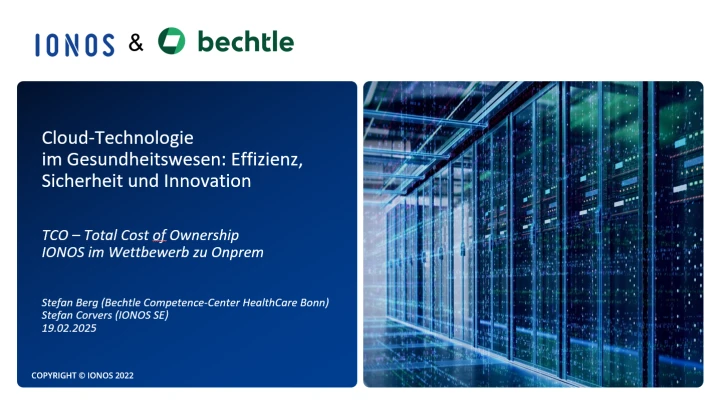 IONOS & bechtle

Cloud-Technologie im Gesundheitswesen: Effizienz, Sicherheit und Innovation

TCO – Total Cost of Ownership
IONOS im Wettbewerb zu Onprem

Stefan Berg (Bechtle Competence-Center HealthCare Bonn)
Stefan Corvers (IONOS SE)
19.02.2025

COPYRIGHT © IONOS 2022